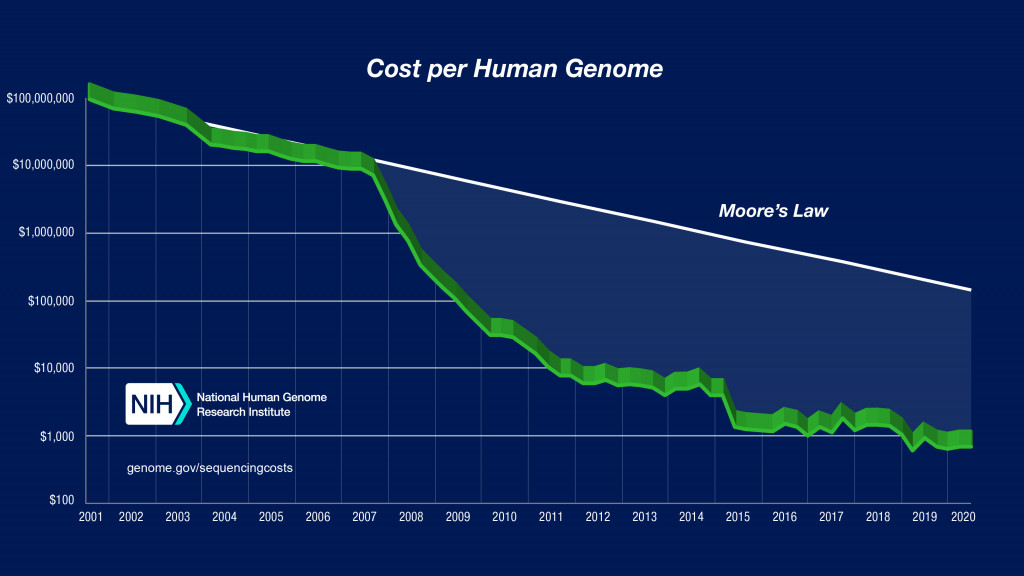 Cost per Human Genome

$100,000,000
$10,000,000
$1,000,000
$100,000
$10,000
$1,000
$100

Moore's Law

NIH National Human Genome Research Institute

genome.gov/sequencingcosts

2001 2002 2003 2004 2005 2006 2007 2008 2009 2010 2011 2012 2013 2014 2015 2016 2017 2018 2019 2020